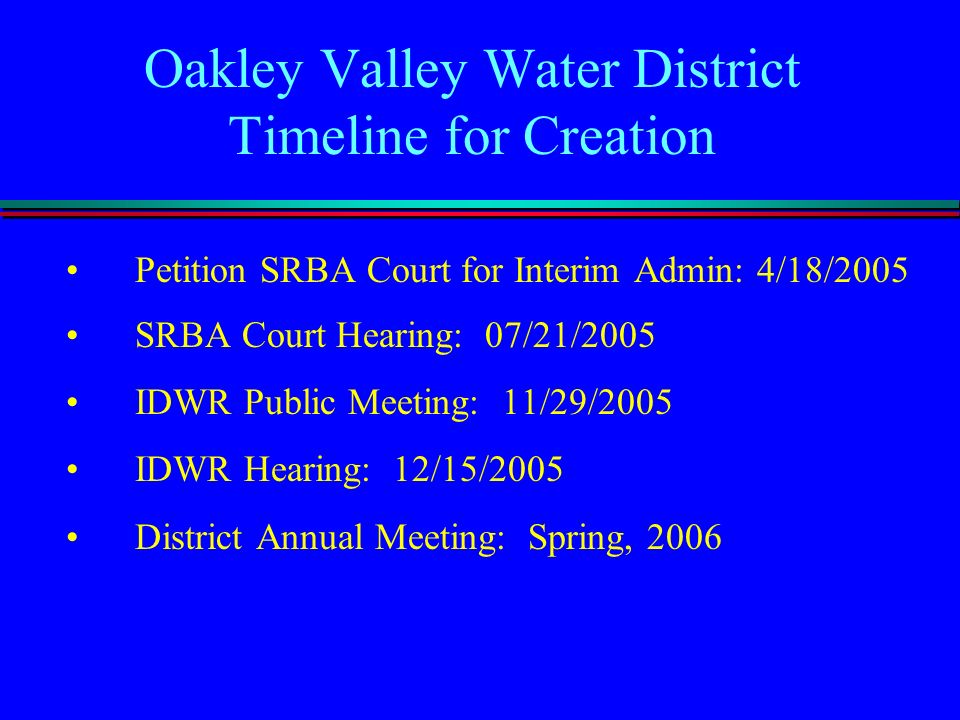 Oakley Valley Water District
Timeline for Creation

• Petition SRBA Court for Interim Admin: 4/18/2005
• SRBA Court Hearing: 07/21/2005
• IDWR Public Meeting: 11/29/2005
• IDWR Hearing: 12/15/2005
• District Annual Meeting: Spring, 2006